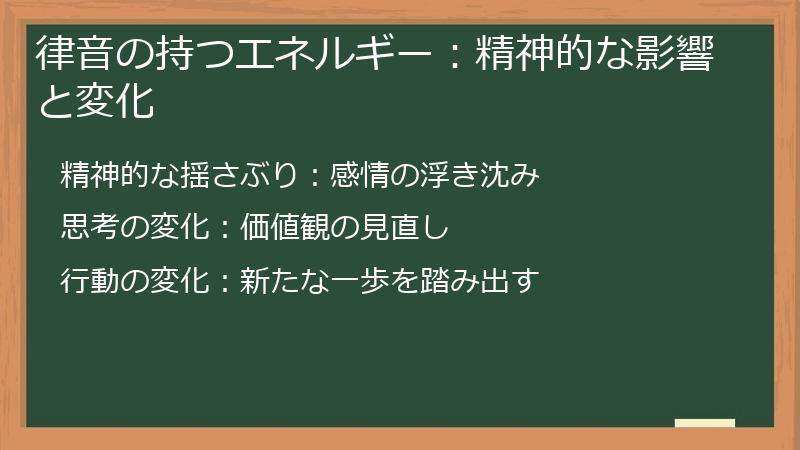 律音の持つエネルギー：精神的な影響と変化

精神的な揺さぶり：感情の浮き沈み

思考の変化：価値観の見直し

行動の変化：新たな一歩を踏み出す